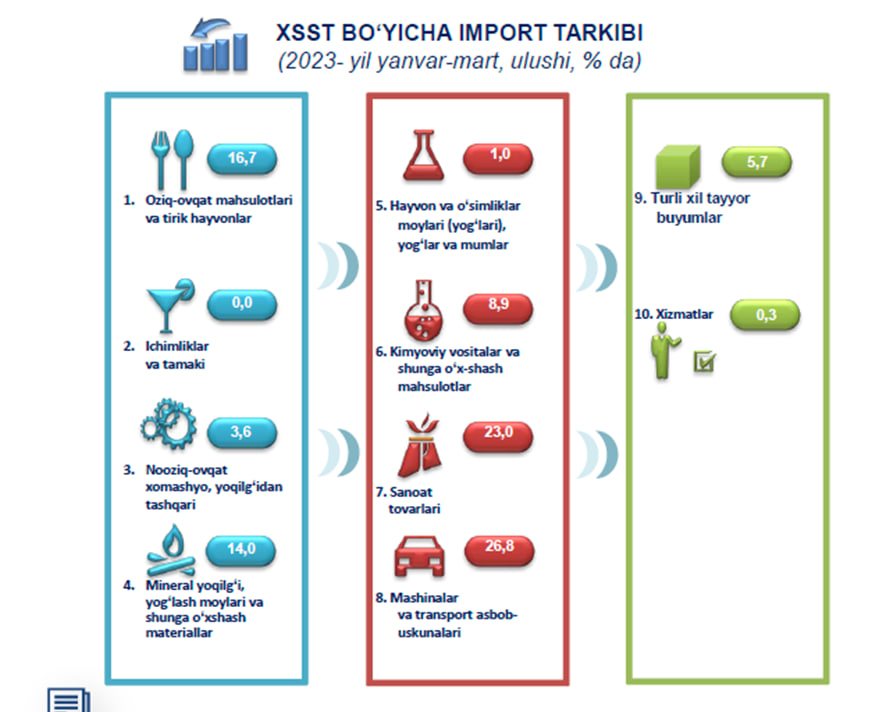 XSST BO‘YICHA IMPORT TARKIBI
(2023- yil yanvar-mart, ulushi, % da)

16,7
1. Oziq-ovqat mahsulotlari va tirik hayvonlar

0,0
2. Ichimliklar va tamaki

3,6
3. Nooziq-ovqat xomashyo, yoqilg‘idan tashqari

14,0
4. Mineral yoqilg‘i, yog‘lash moylari va shunga o‘xshash materiallar

1,0
5. Hayvon va o‘simliklar moylari (yog‘lari), yog‘lar va mumlar

8,9
6. Kimyoviy vositalar va shunga o‘x-shash mahsulotlar

23,0
7. Sanoat tovarlari

26,8
8. Mashinalar va transport asbob-uskunalari

5,7
9. Turli xil tayyor buyumlar

10. Xizmatlar
0,3